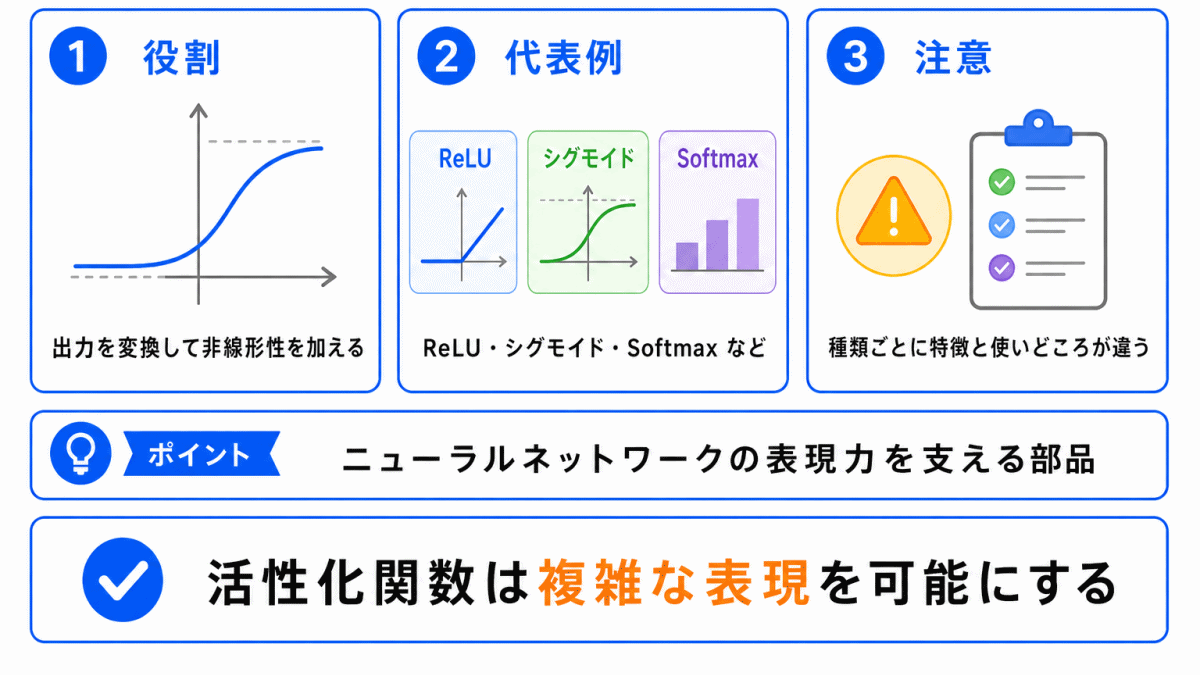 1 役割

出力を変換して非線形性を加える

2 代表例

ReLU

シグモイド

Softmax

ReLU・シグモイド・Softmax など

3 注意

種類ごとに特徴と使いどころが違う

ポイント ニューラルネットワークの表現力を支える部品

活性化関数は複雑な表現を可能にする